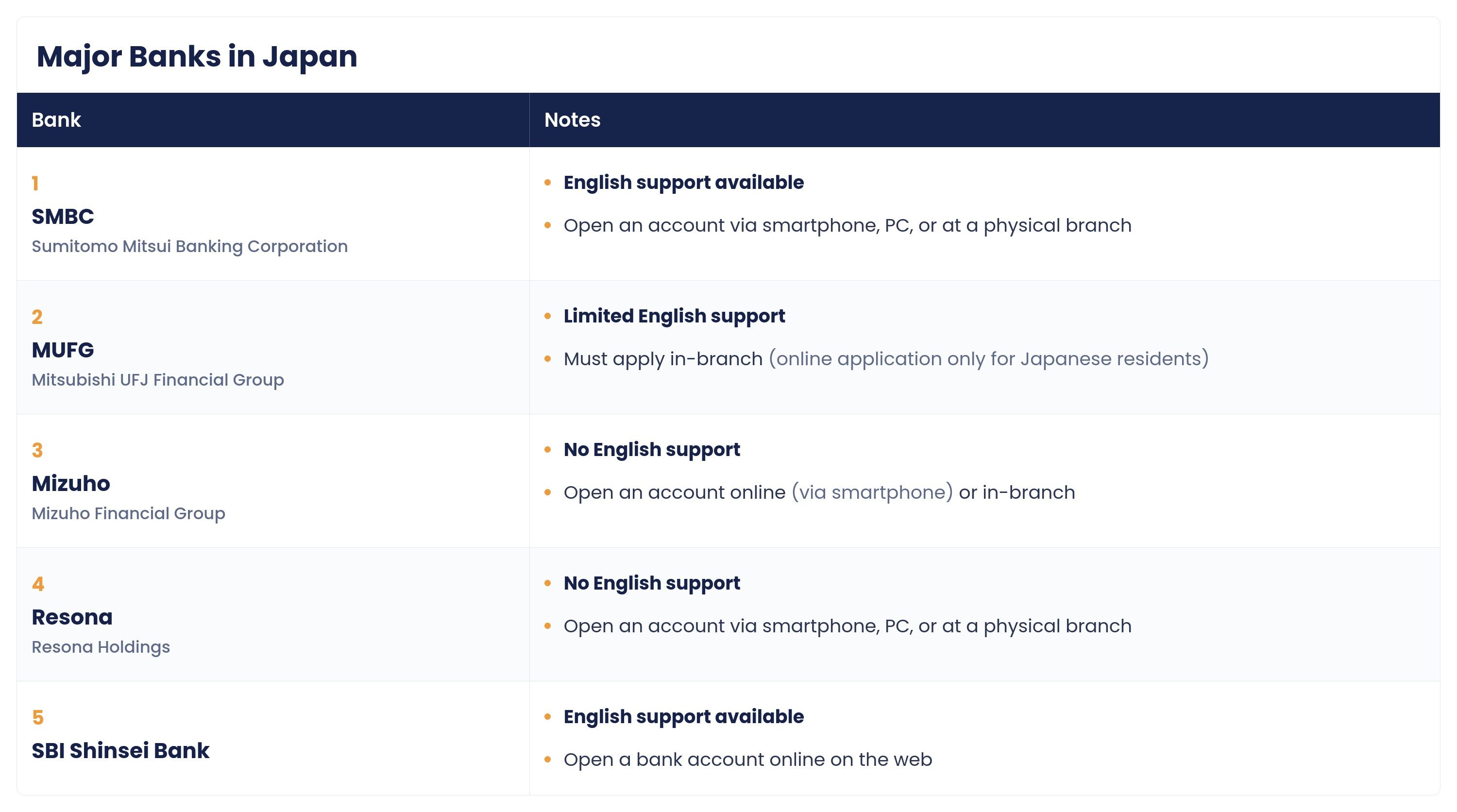 Major Banks in Japan

| Bank | Notes |
|---|---|
| 1 SMBC Sumitomo Mitsui Banking Corporation | • English support available • Open an account via smartphone, PC, or at a physical branch |
| 2 MUFG Mitsubishi UFJ Financial Group | • Limited English support • Must apply in-branch (online application only for Japanese residents) |
| 3 Mizuho Mizuho Financial Group | • No English support • Open an account online (via smartphone) or in-branch |
| 4 Resona Resona Holdings | • No English support • Open an account via smartphone, PC, or at a physical branch |
| 5 SBI Shinsei Bank | • English support available • Open a bank account online on the web |